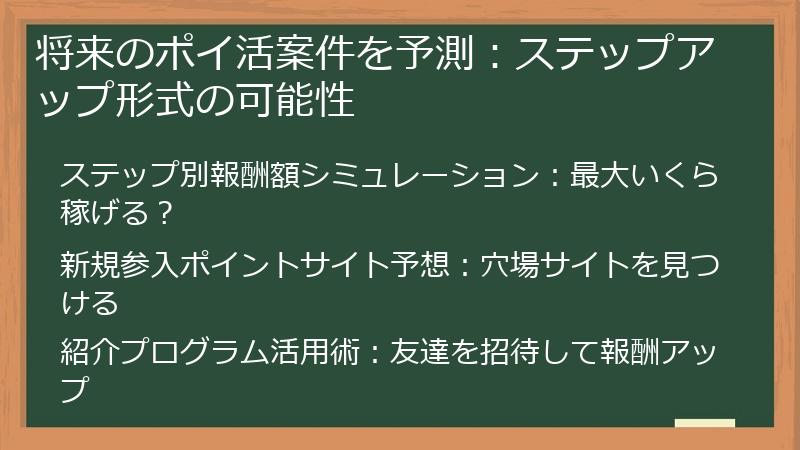 将来のポイ活案件を予測：ステップアップ形式の可能性

ステップ別報酬額シミュレーション：最大いくら稼げる？

新規参入ポイントサイト予想：穴場サイトを見つける

紹介プログラム活用術：友達を招待して報酬アップ